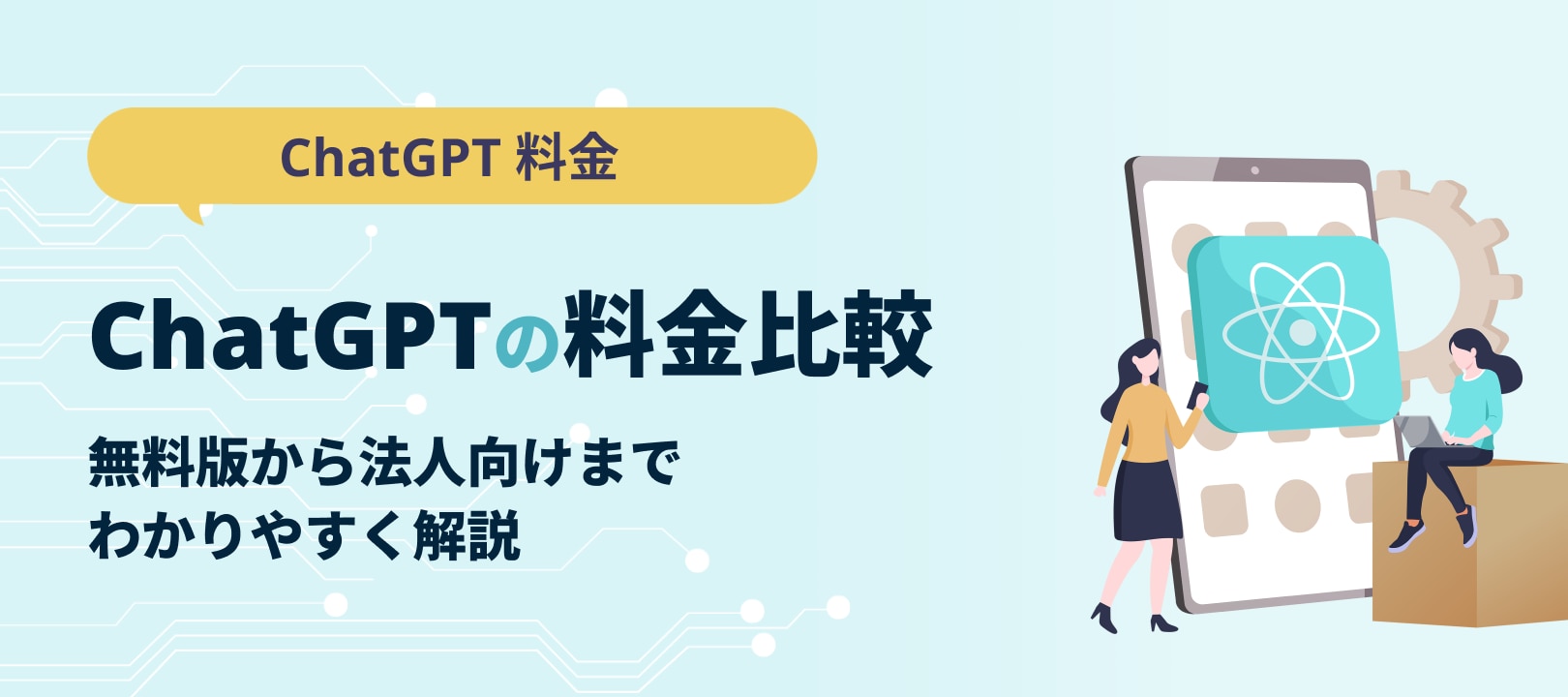 ChatGPT 料金

ChatGPTの料金比較

無料版から法人向けまで
わかりやすく解説